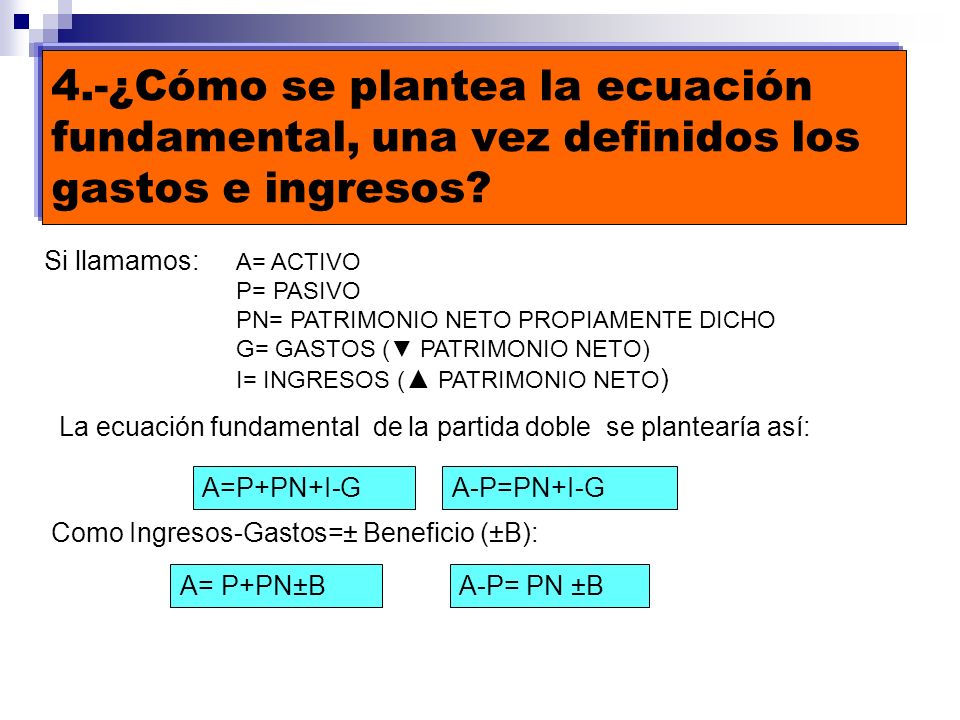 4.-¿Cómo se plantea la ecuación fundamental, una vez definidos los gastos e ingresos?

Si llamamos: A= ACTIVO
P= PASIVO
PN= PATRIMONIO NETO PROPIAMENTE DICHO
G= GASTOS (▼ PATRIMONIO NETO)
I= INGRESOS (▲ PATRIMONIO NETO)

La ecuación fundamental de la partida doble se plantearía así:

A=P+PN+I-G

A-P=PN+I-G

Como Ingresos-Gastos=± Beneficio (±B):

A= P+PN±B

A-P= PN ±B